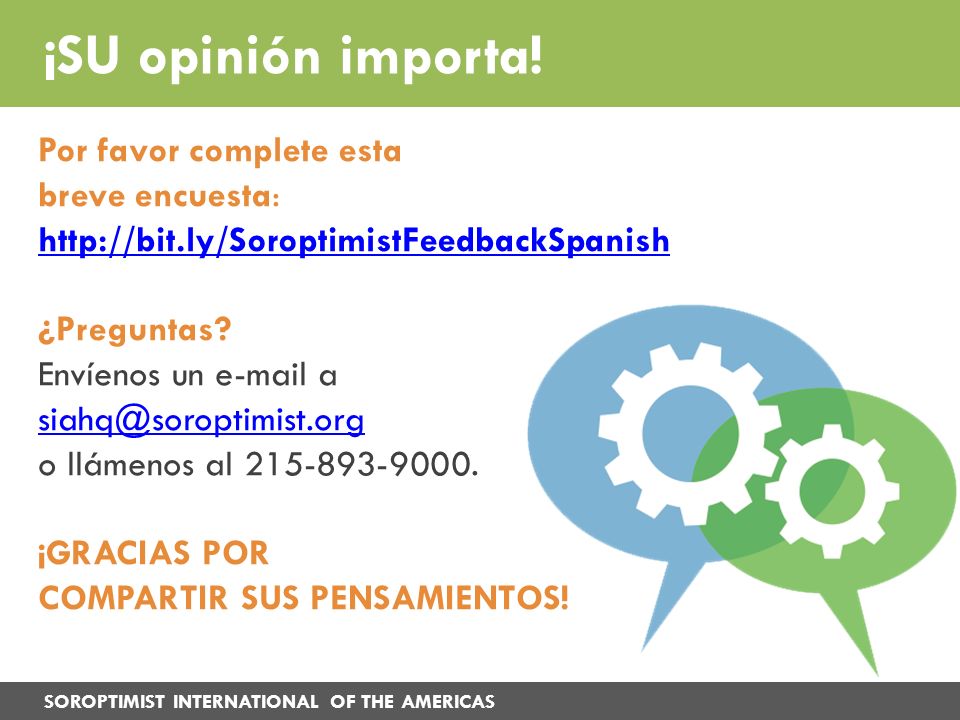 ¡SU opinión importa!

Por favor complete esta breve encuesta: http://bit.ly/SoroptimistFeedbackSpanish

¿Preguntas?
Envíenos un e-mail a siahq@soroptimist.org o llámenos al 215-893-9000.

¡GRACIAS POR COMPARTIR SUS PENSAMIENTOS!

SOROPTIMIST INTERNATIONAL OF THE AMERICAS